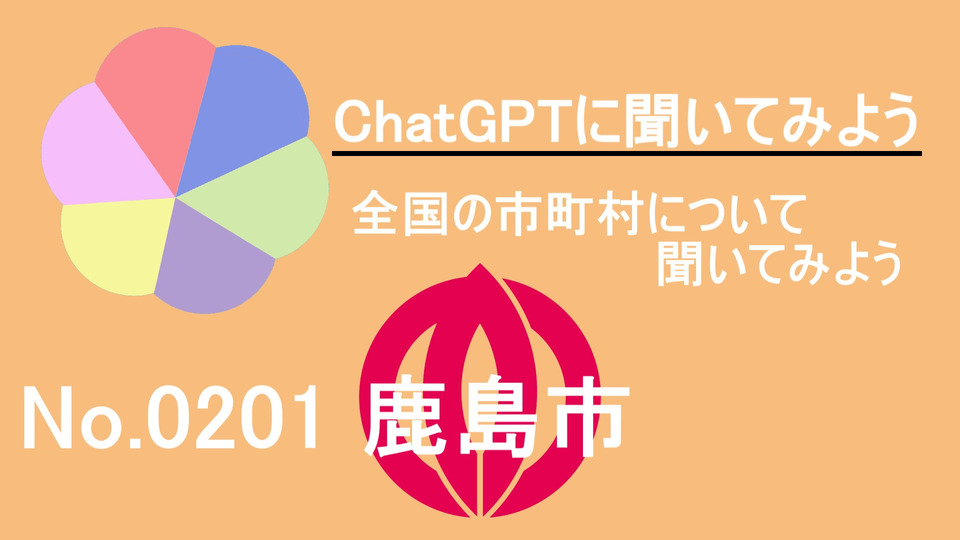 ChatGPTに聞いてみよう

全国の市町村について
聞いてみよう

No.0201 鹿島市